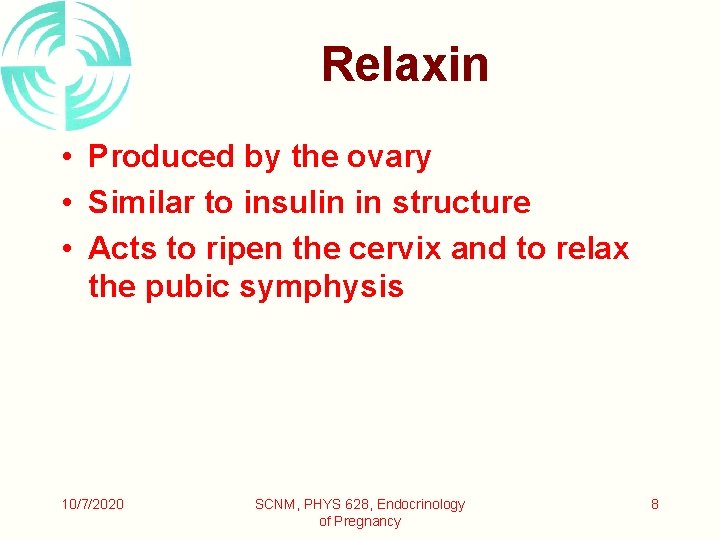 Relaxin

• Produced by the ovary
• Similar to insulin in structure
• Acts to ripen the cervix and to relax the pubic symphysis

10/7/2020

SCNM, PHYS 628, Endocrinology of Pregnancy

8